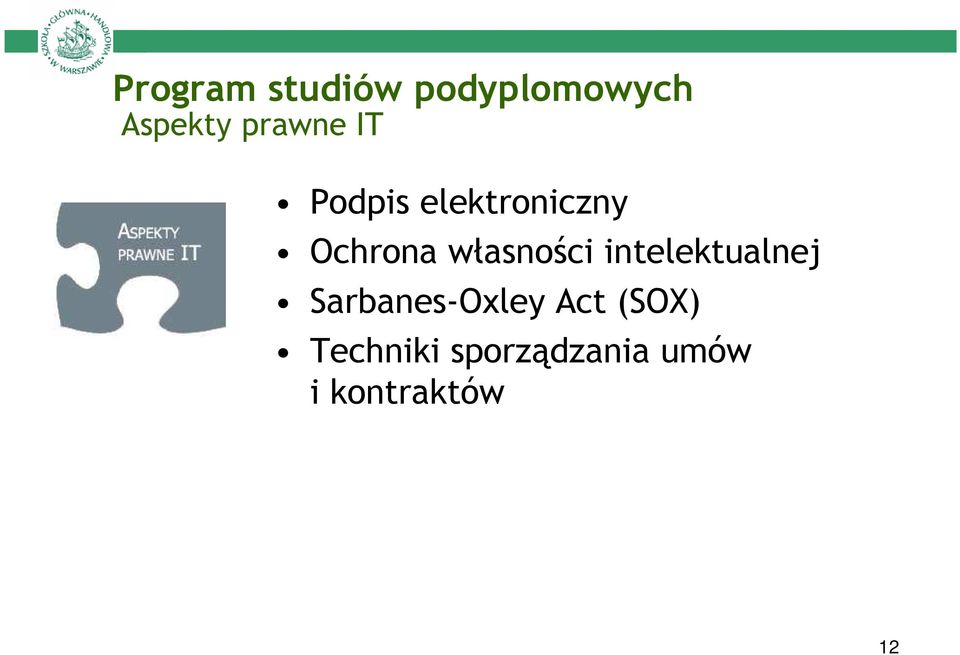 SZKOŁA GŁÓWNA HANDLOWA W WARSZAWIE

Program studiów podyplomowych
Aspekty prawne IT

ASPEKTY PRAWNE IT

• Podpis elektroniczny
• Ochrona własności intelektualnej
• Sarbanes-Oxley Act (SOX)
• Techniki sporządzania umów i kontraktów

12